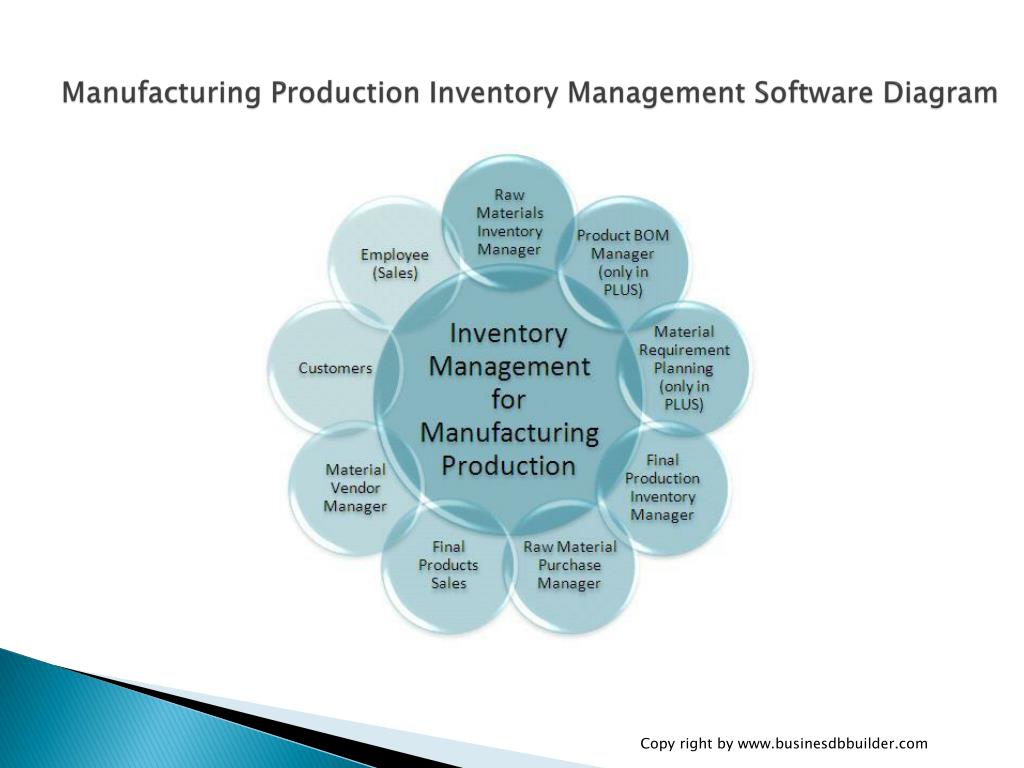 Manufacturing Production Inventory Management Software Diagram

Inventory Management for Manufacturing Production

Raw Materials Inventory Manager

Product BOM Manager (only in PLUS)

Material Requirement Planning (only in PLUS)

Final Production Inventory Manager

Raw Material Purchase Manager

Final Products Sales

Material Vendor Manager

Customers

Employee (Sales)

Copy right by www.businesdbbuilder.com